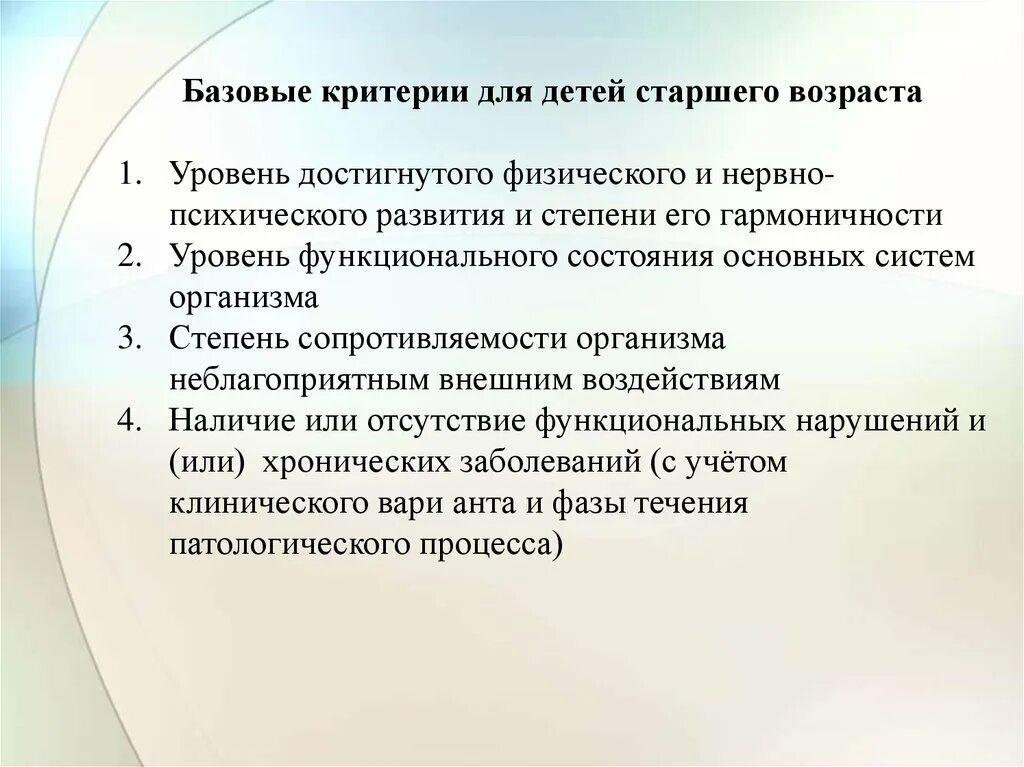 Базовые критерии для детей старшего возраста

1. Уровень достигнутого физического и нервно-психического развития и степени его гармоничности
2. Уровень функционального состояния основных систем организма
3. Степень сопротивляемости организма неблагоприятным внешним воздействиям
4. Наличие или отсутствие функциональных нарушений и (или) хронических заболеваний (с учётом клинического вари анта и фазы течения патологического процесса)